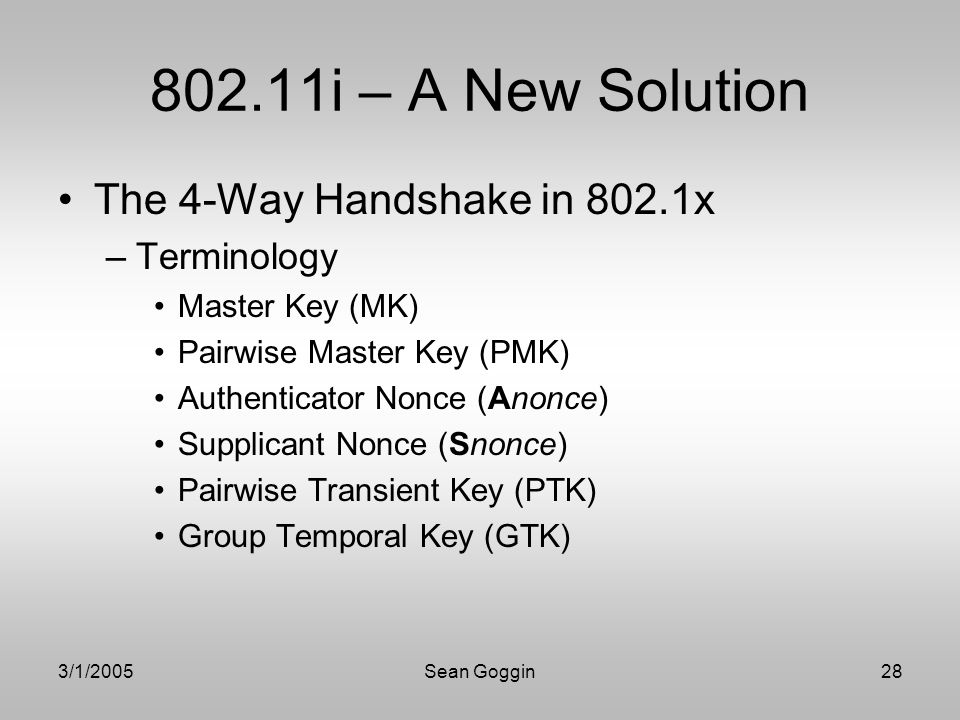 802.11i – A New Solution

• The 4-Way Handshake in 802.1x
– Terminology
• Master Key (MK)
• Pairwise Master Key (PMK)
• Authenticator Nonce (Anonce)
• Supplicant Nonce (Snonce)
• Pairwise Transient Key (PTK)
• Group Temporal Key (GTK)

3/1/2005 Sean Goggin 28